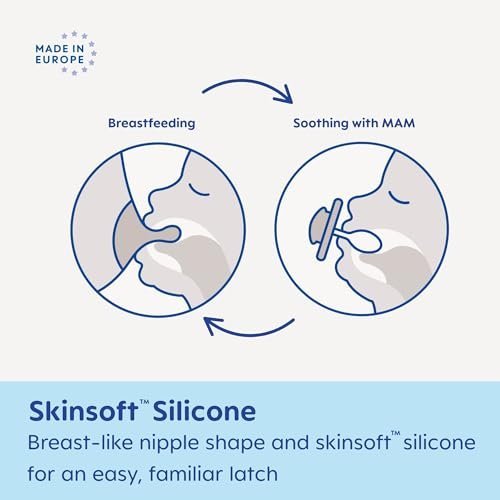 MADE IN EUROPE

Breastfeeding

Soothing with MAM

Skinsoft™ Silicone

Breast-like nipple shape and skinsoft™ silicone for an easy, familiar latch